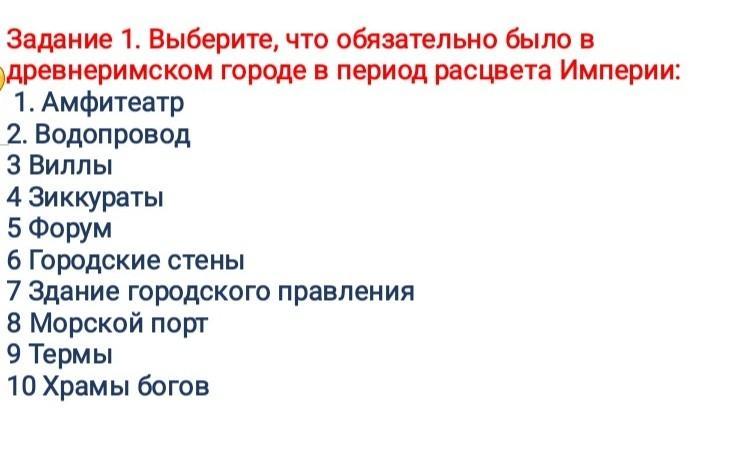 Задание 1. Выберите, что обязательно было в древнеримском городе в период расцвета Империи:
1. Амфитеатр
2. Водопровод
3 Виллы
4 Зиккураты
5 Форум
6 Городские стены
7 Здание городского правления
8 Морской порт
9 Термы
10 Храмы богов